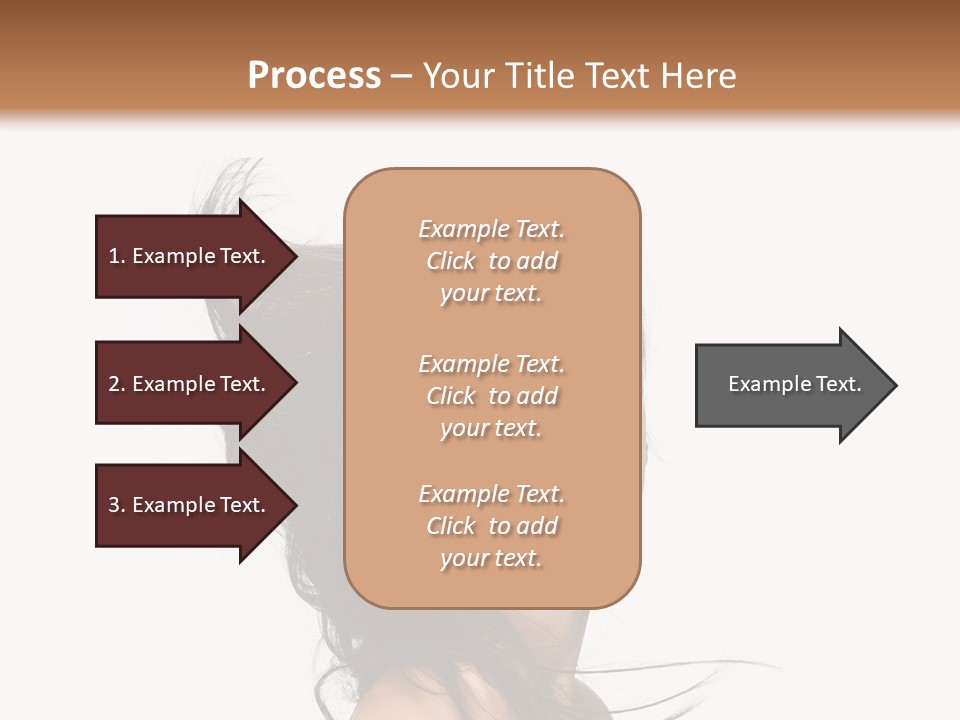 Process – Your Title Text Here

1. Example Text.

2. Example Text.

3. Example Text.

Example Text. Click to add your text.

Example Text. Click to add your text.

Example Text. Click to add your text.

Example Text.